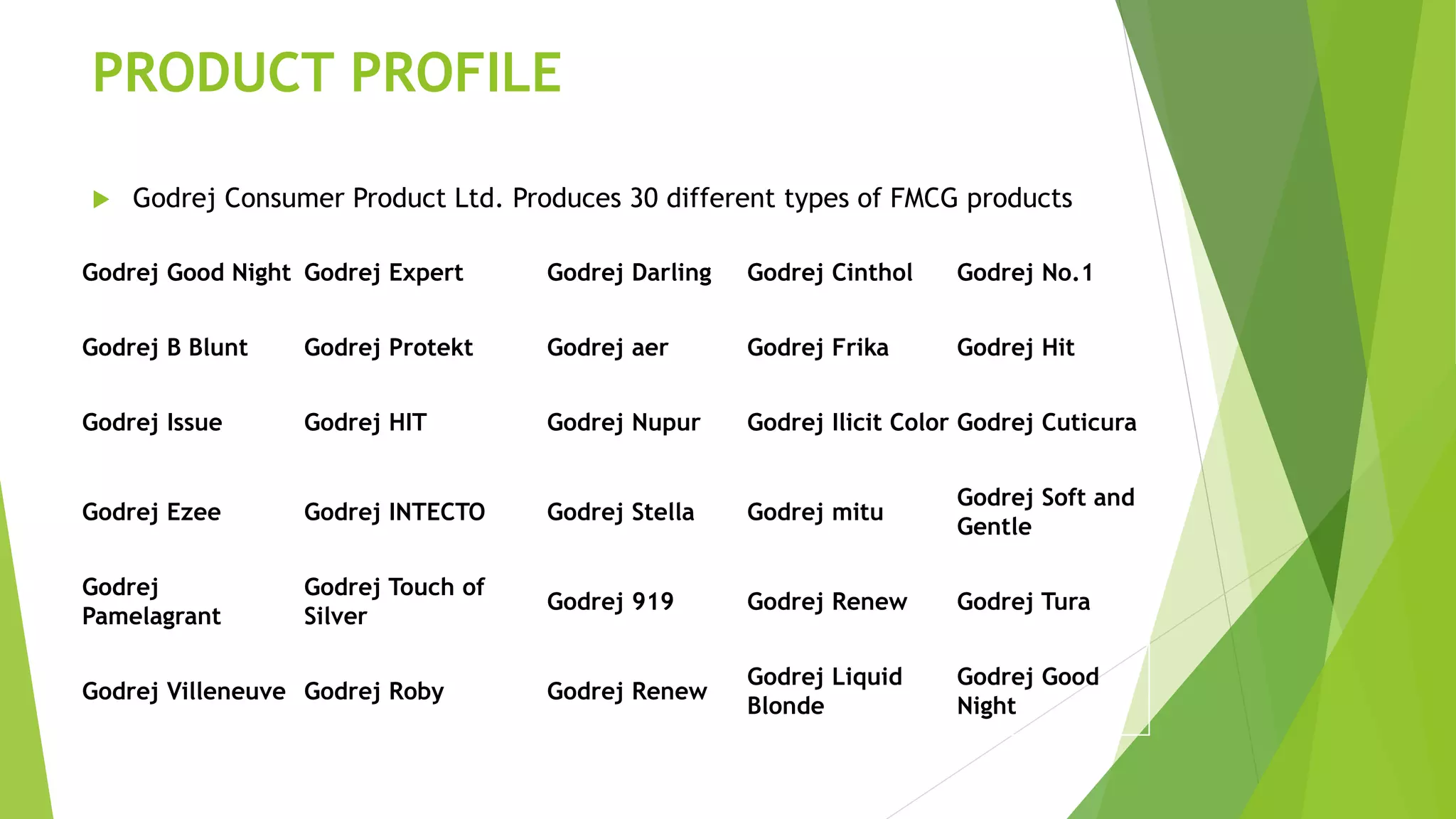 PRODUCT PROFILE

Godrej Consumer Product Ltd. Produces 30 different types of FMCG products

| Godrej Good Night | Godrej Expert | Godrej Darling | Godrej Cinthol | Godrej No.1 |
|---|---|---|---|---|
| Godrej B Blunt | Godrej Protekt | Godrej aer | Godrej Frika | Godrej Hit |
| Godrej Issue | Godrej HIT | Godrej Nupur | Godrej Ilicit Color | Godrej Cuticura |
| Godrej Ezee | Godrej INTECTO | Godrej Stella | Godrej mitu | Godrej Soft and Gentle |
| Godrej Pamelagrant | Godrej Touch of Silver | Godrej 919 | Godrej Renew | Godrej Tura |
| Godrej Villeneuve | Godrej Roby | Godrej Renew | Godrej Liquid Blonde | Godrej Good Night |